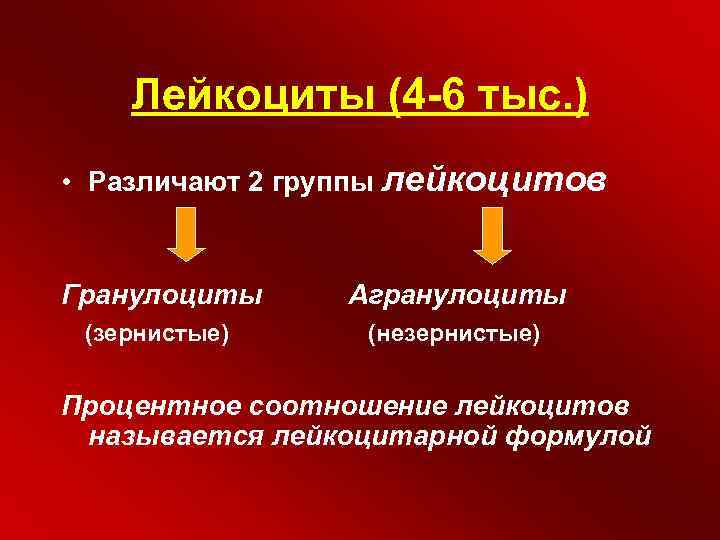 Лейкоциты (4-6 тыс.)

• Различают 2 группы лейкоцитов

Гранулоциты (зернистые)

Агранулоциты (незернистые)

Процентное соотношение лейкоцитов называется лейкоцитарной формулой